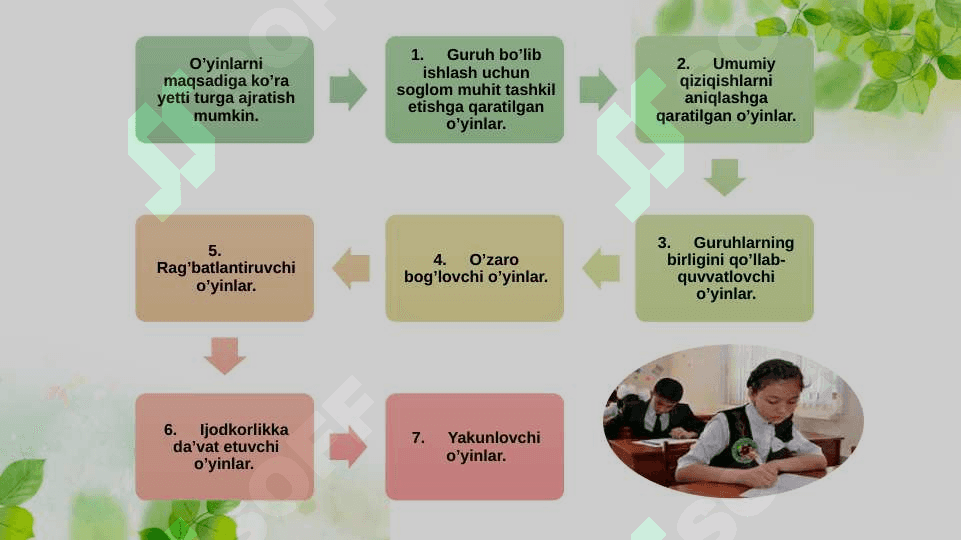 O'yinlarni maqsadiga ko'ra yetti turga ajratish mumkin.

1. Guruh bo'lib ishlash uchun soglom muhit tashkil etishga qaratilgan o'yinlar.

2. Umumiy qiziqishlarni aniqlashga qaratilgan o'yinlar.

3. Guruhlarning birligini qo'llab-quvvatlovchi o'yinlar.

4. O'zaro bog'lovchi o'yinlar.

5. Rag'batlantiruvchi o'yinlar.

6. Ijodkorlikka da'vat etuvchi o'yinlar.

7. Yakunlovchi o'yinlar.